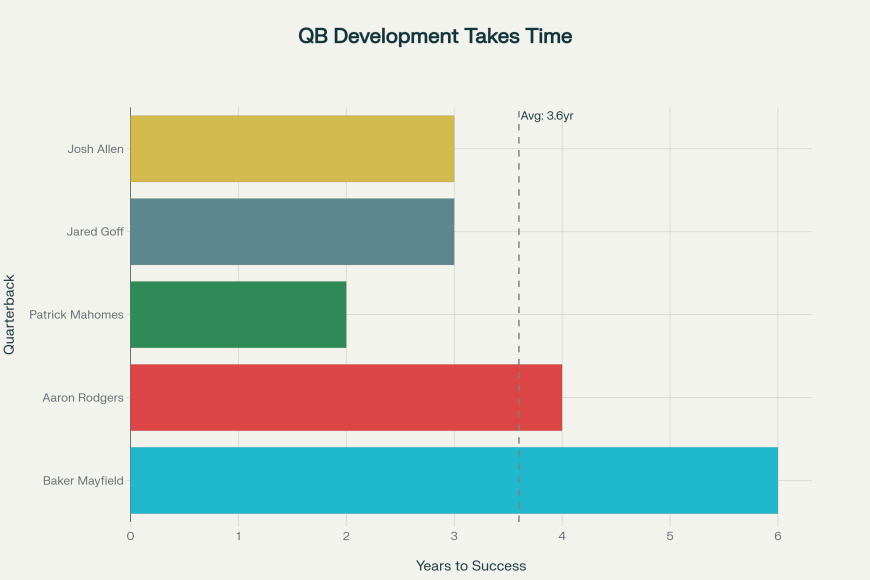 QB Development Takes Time

Avg: 3.6yr

Quarterback

Josh Allen
Jared Goff
Patrick Mahomes
Aaron Rodgers
Baker Mayfield

0 1 2 3 4 5 6

Years to Success